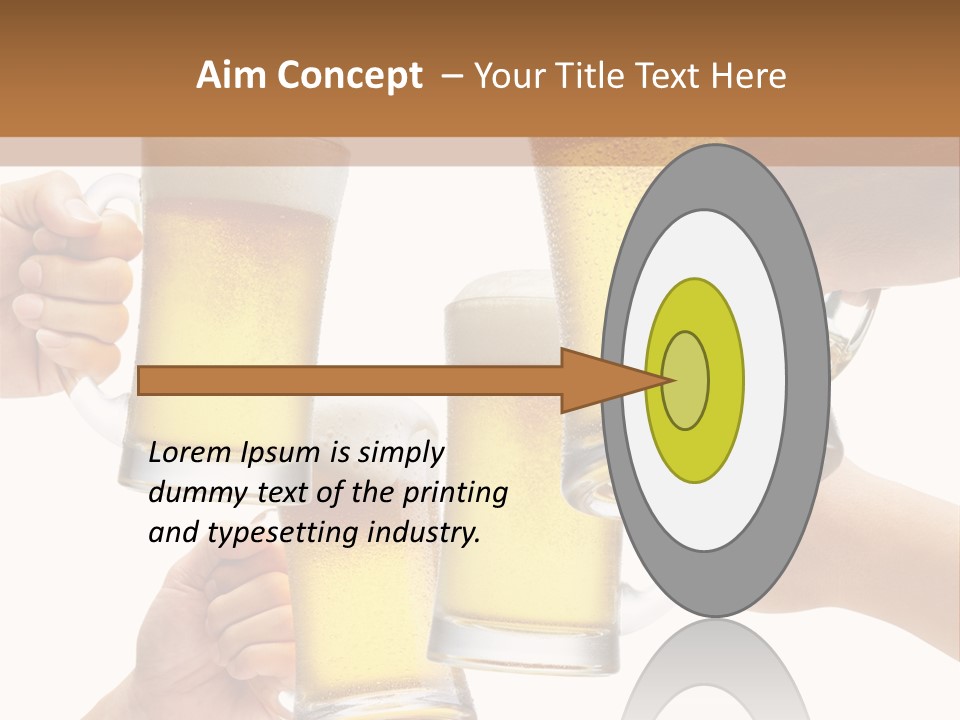 Aim Concept – Your Title Text Here

Lorem Ipsum is simply dummy text of the printing and typesetting industry.